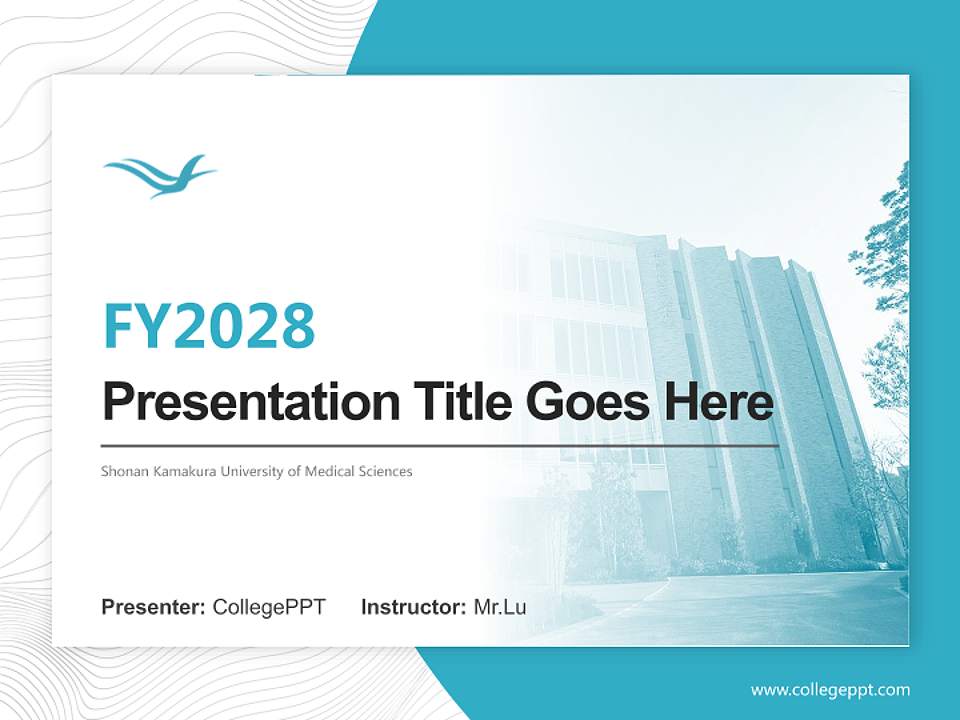 FY2028

Presentation Title Goes Here

Shonan Kamakura University of Medical Sciences

Presenter: CollegePPT Instructor: Mr.Lu

www.collegeppt.com